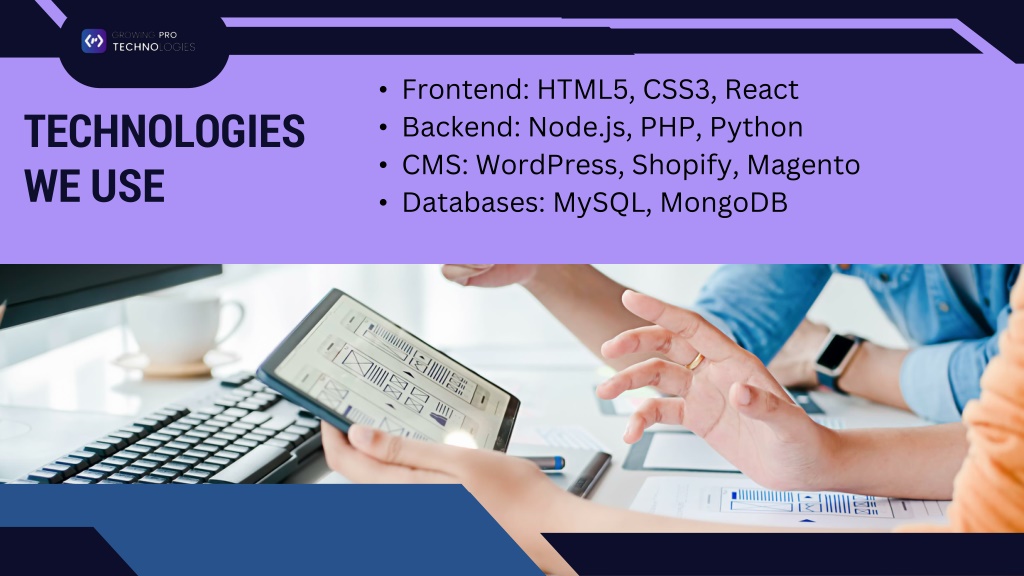 GROWING PRO TECHNOLOGIES

TECHNOLOGIES WE USE

• Frontend: HTML5, CSS3, React
• Backend: Node.js, PHP, Python
• CMS: WordPress, Shopify, Magento
• Databases: MySQL, MongoDB